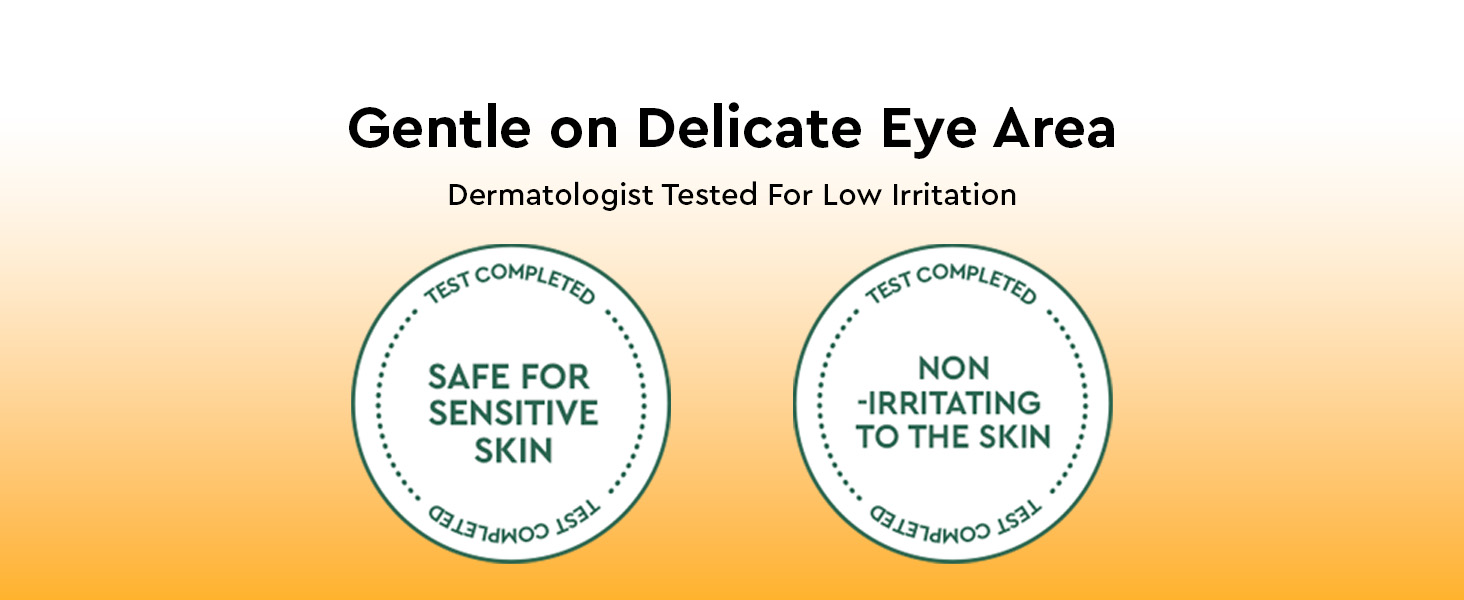 Gentle on Delicate Eye Area

Dermatologist Tested For Low Irritation

TEST COMPLETED

SAFE FOR SENSITIVE SKIN

TEST COMPLETED

TEST COMPLETED

NON -IRRITATING TO THE SKIN

TEST COMPLETED